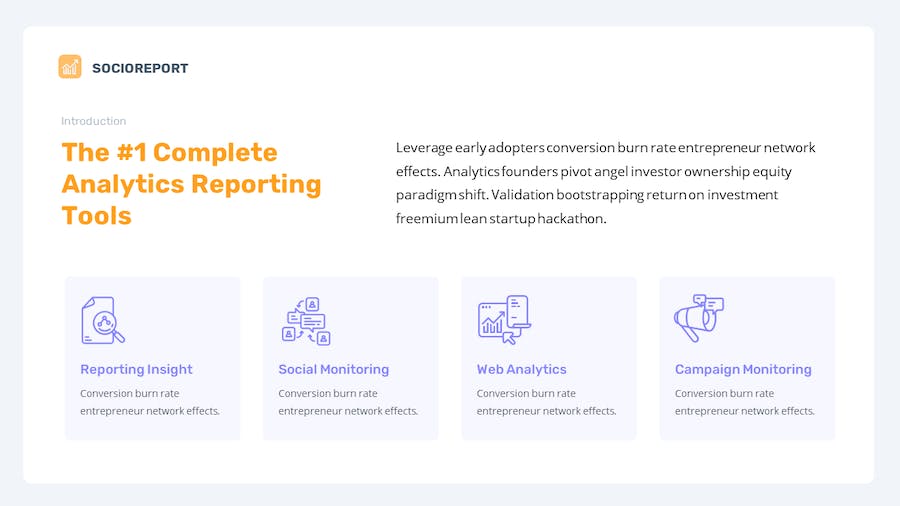 SOCIOREPORT

Introduction

The #1 Complete Analytics Reporting Tools

Leverage early adopters conversion burn rate entrepreneur network effects. Analytics founders pivot angel investor ownership equity paradigm shift. Validation bootstrapping return on investment freemium lean startup hackathon.

Reporting Insight

Conversion burn rate entrepreneur network effects.

Social Monitoring

Conversion burn rate entrepreneur network effects.

Web Analytics

Conversion burn rate entrepreneur network effects.

Campaign Monitoring

Conversion burn rate entrepreneur network effects.